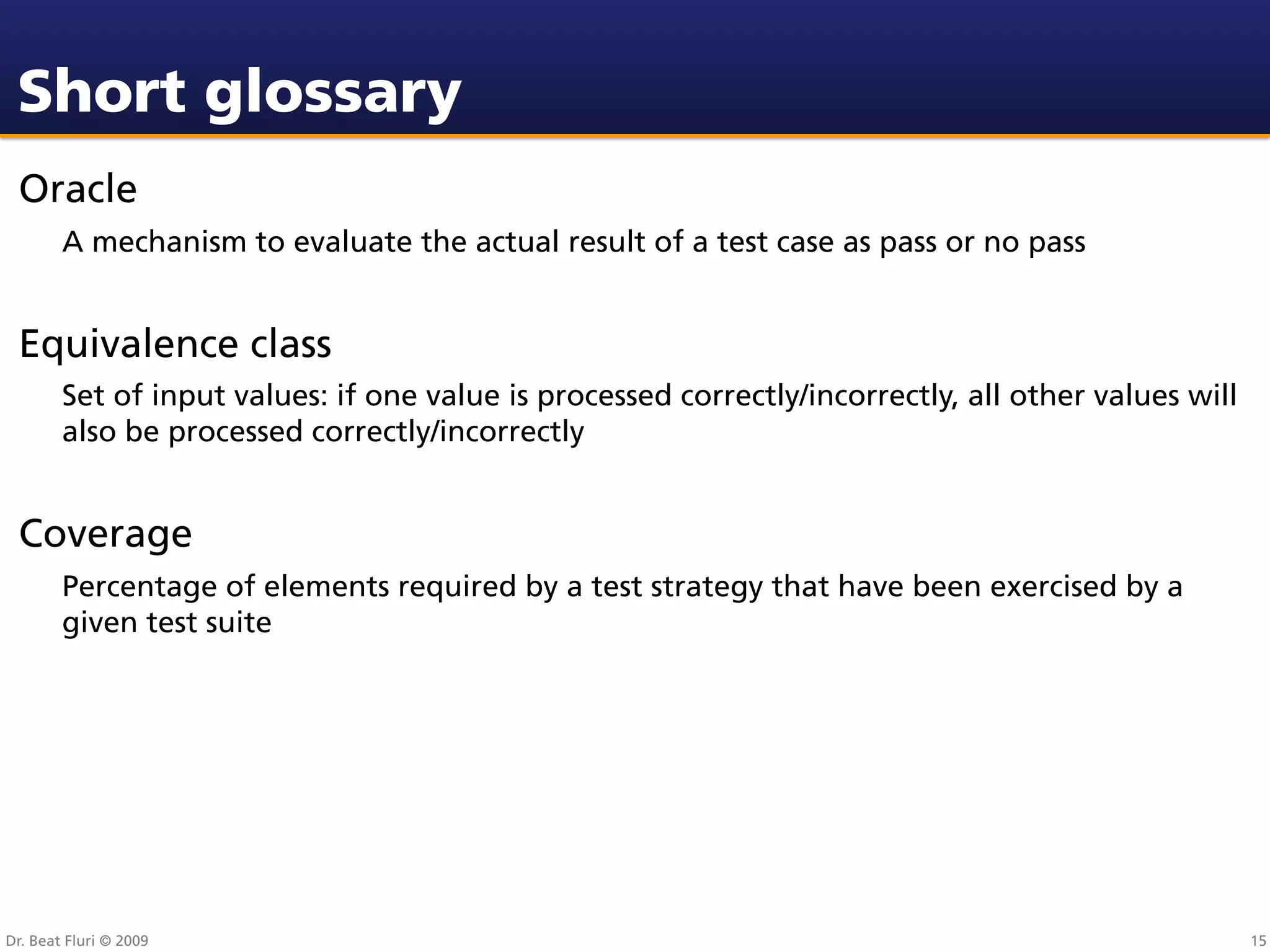 Short glossary

Oracle

A mechanism to evaluate the actual result of a test case as pass or no pass

Equivalence class

Set of input values: if one value is processed correctly/incorrectly, all other values will also be processed correctly/incorrectly

Coverage

Percentage of elements required by a test strategy that have been exercised by a given test suite

Dr. Beat Fluri © 2009

15